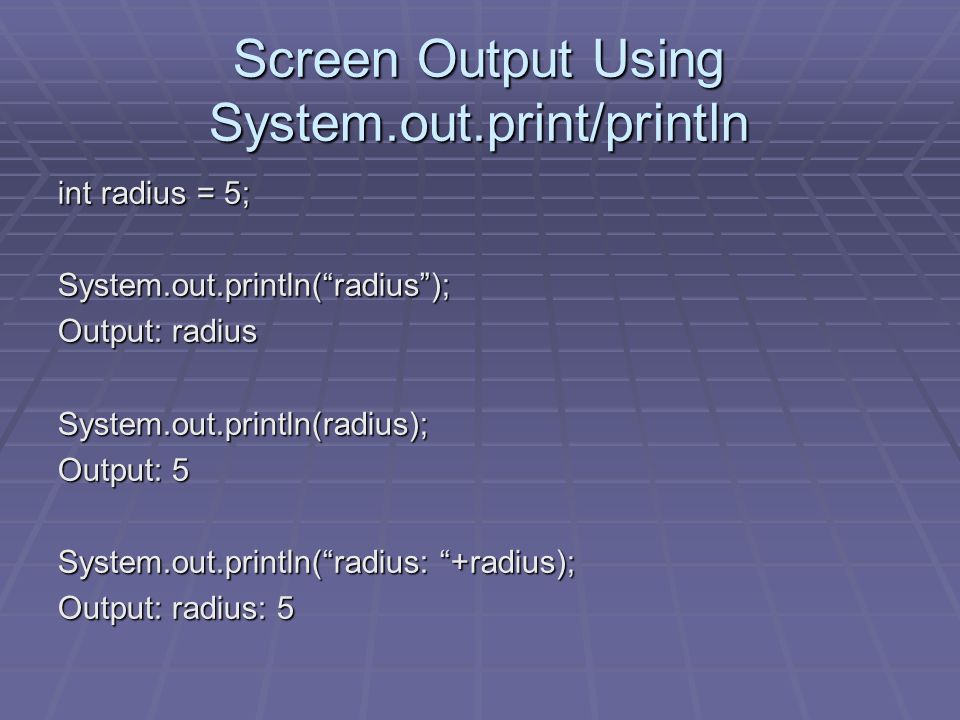 Screen Output Using System.out.print/println

int radius = 5;

System.out.println(“radius”);
Output: radius

System.out.println(radius);
Output: 5

System.out.println(“radius: “+radius);
Output: radius: 5